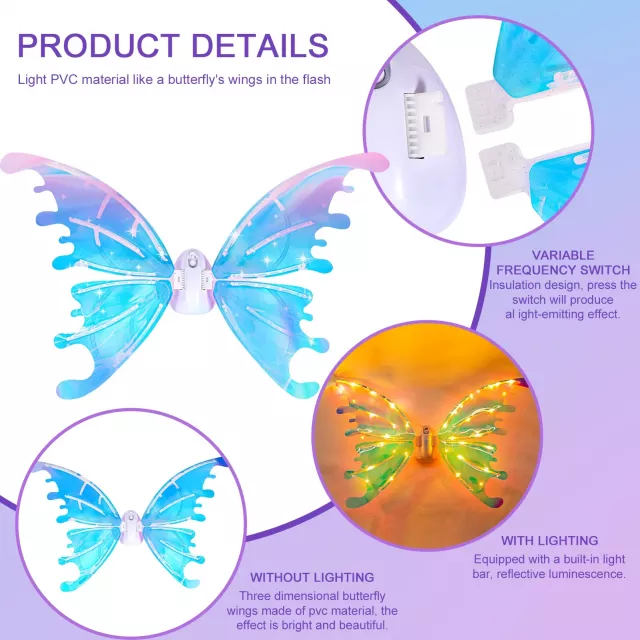 PRODUCT DETAILS

Light PVC material like a butterfly's wings in the flash

VARIABLE FREQUENCY SWITCH

Insulation design, press the switch will produce al ight-emitting effect.

WITH LIGHTING

Equipped with a built-in light bar, reflective luminescence.

WITHOUT LIGHTING

Three dimensional butterfly wings made of pvc material, the effect is bright and beautiful.